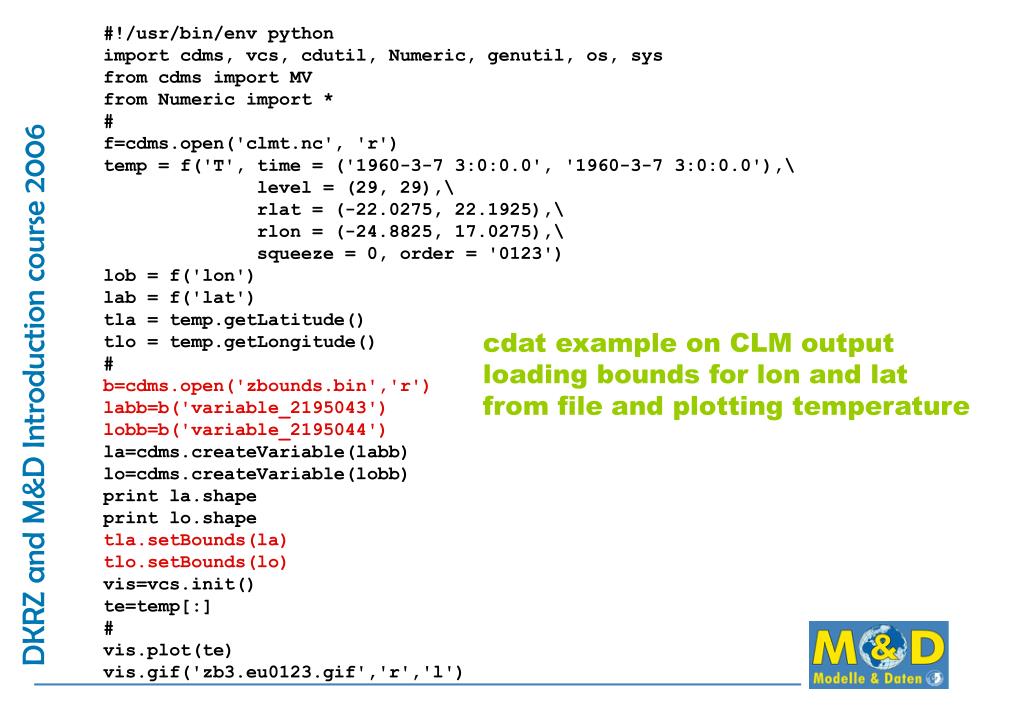 DKRZ and M&D Introduction course 2006

#!/usr/bin/env python
import cdms, vcs, cdutil, Numeric, genutil, os, sys
from cdms import MV
from Numeric import *
#
f=cdms.open('clmt.nc', 'r')
temp = f('T', time = ('1960-3-7 3:0:0.0', '1960-3-7 3:0:0.0'),\
level = (29, 29),\
rlat = (-22.0275, 22.1925),\
rlon = (-24.8825, 17.0275),\
squeeze = 0, order = '0123')
lob = f('lon')
lab = f('lat')
tla = temp.getLatitude()
tlo = temp.getLongitude()
#
b=cdms.open('zbounds.bin','r')
labb=b('variable_2195043')
lobb=b('variable_2195044')
la=cdms.createVariable(labb)
lo=cdms.createVariable(lobb)
print la.shape
print lo.shape
tla.setBounds(la)
tlo.setBounds(lo)
vis=vcs.init()
te=temp[:]
#
vis.plot(te)
vis.gif('zb3.eu0123.gif','r','l')

cdat example on CLM output
loading bounds for lon and lat
from file and plotting temperature

M&D
Modelle & Daten